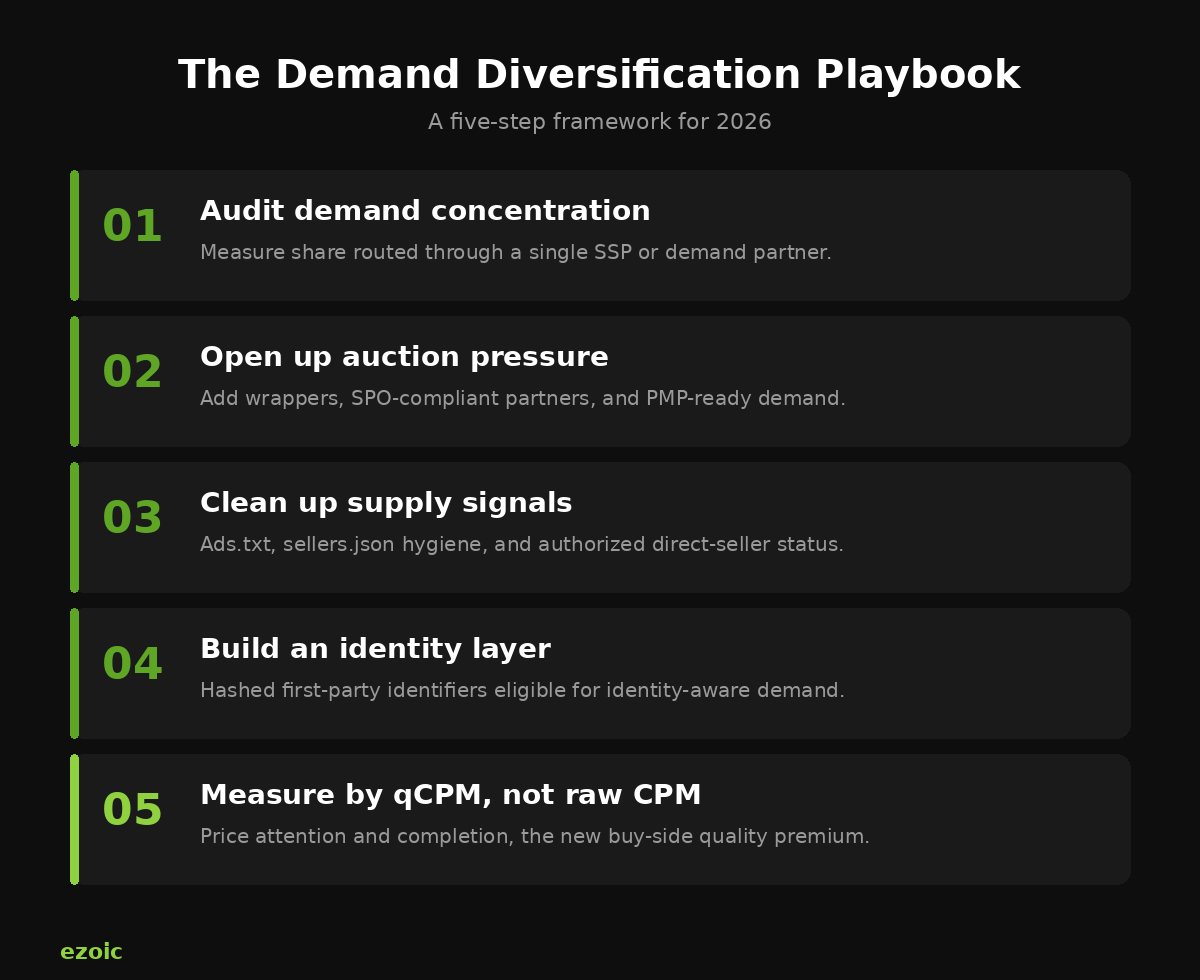 The Demand Diversification Playbook

A five-step framework for 2026

01
Audit demand concentration
Measure share routed through a single SSP or demand partner.

02
Open up auction pressure
Add wrappers, SPO-compliant partners, and PMP-ready demand.

03
Clean up supply signals
Ads.txt, sellers.json hygiene, and authorized direct-seller status.

04
Build an identity layer
Hashed first-party identifiers eligible for identity-aware demand.

05
Measure by qCPM, not raw CPM
Price attention and completion, the new buy-side quality premium.

ezoic